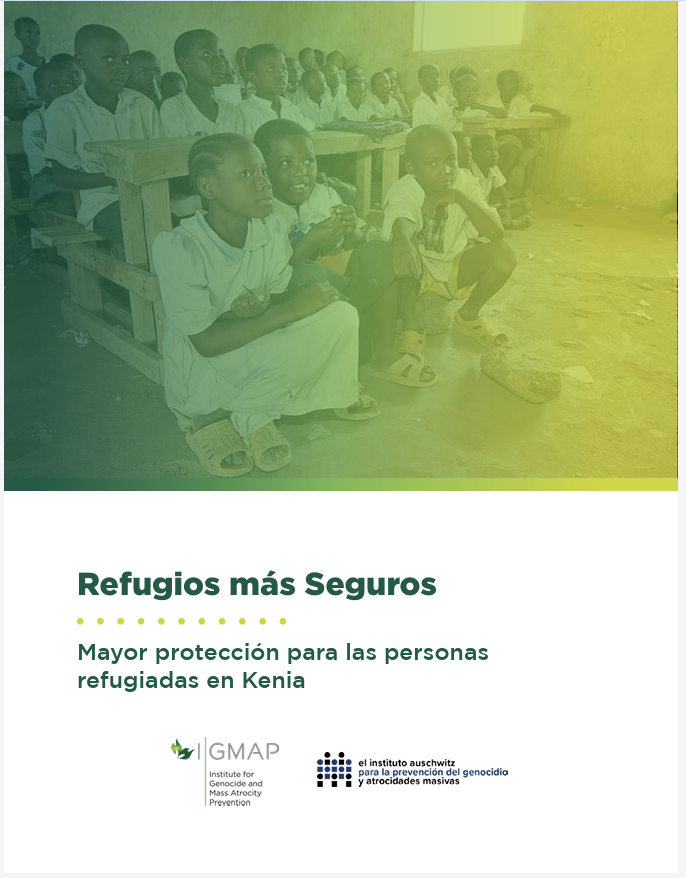 Refugios más Seguros

Mayor protección para las personas refugiadas en Kenia

I-GMAP
Institute for Genocide and Mass Atrocity Prevention

el instituto auschwitz para la prevención del genocidio y atrocidades masivas